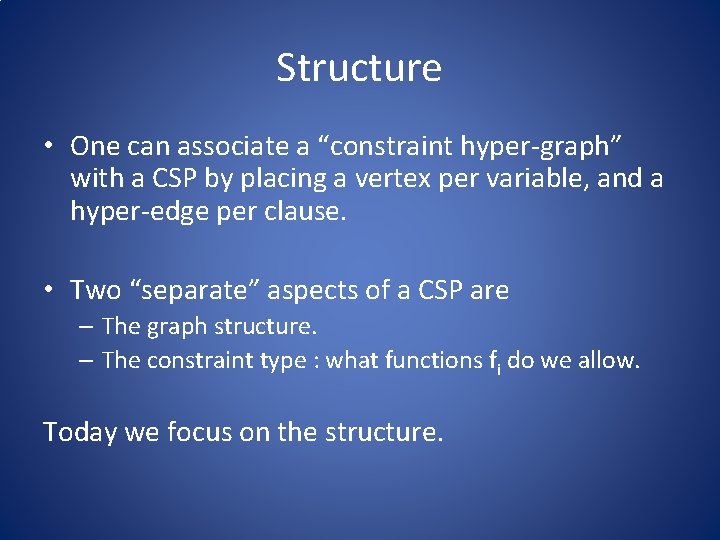 Structure

• One can associate a “constraint hyper-graph” with a CSP by placing a vertex per variable, and a hyper-edge per clause.

• Two “separate” aspects of a CSP are
– The graph structure.
– The constraint type : what functions $f_i$ do we allow.

Today we focus on the structure.